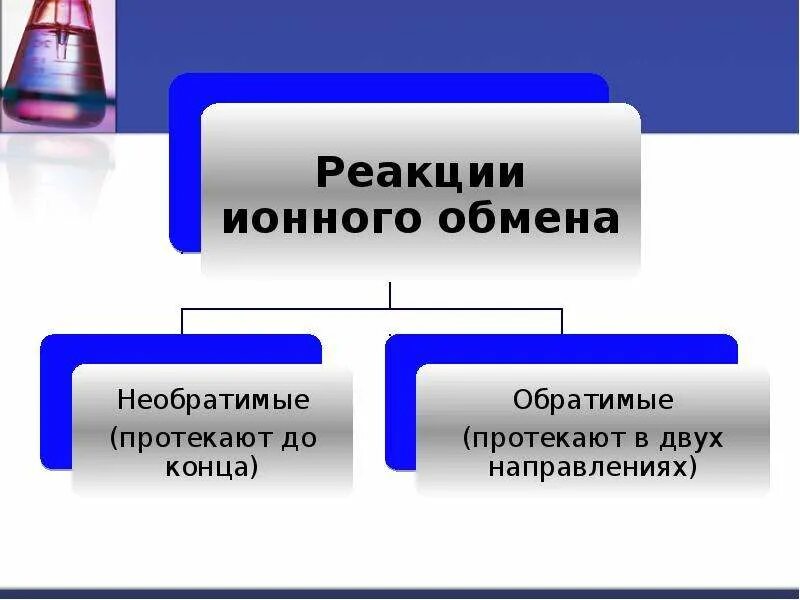 Реакции ионного обмена

Необратимые (протекают до конца)

Обратимые (протекают в двух направлениях)